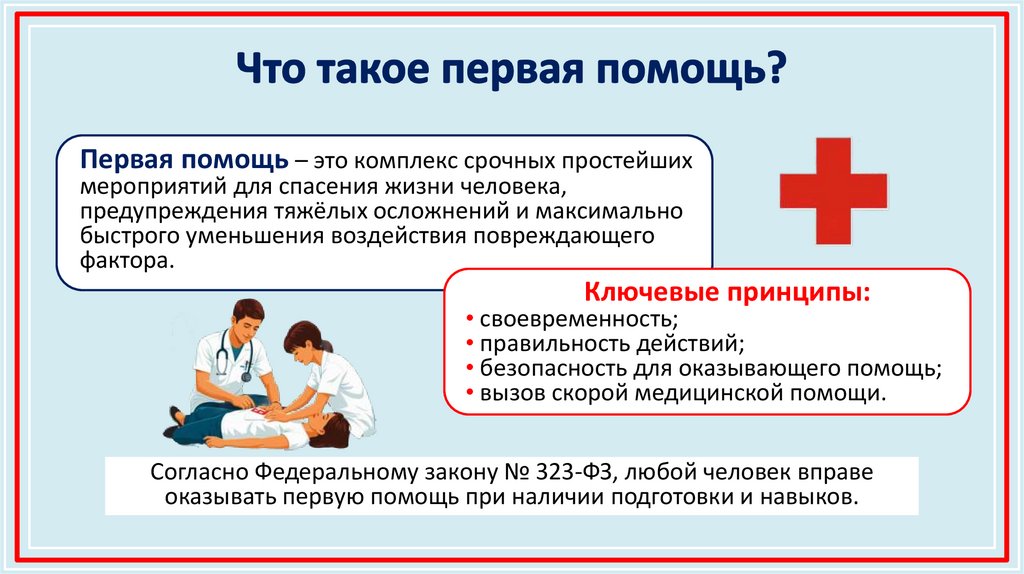 Что такое первая помощь?

Первая помощь – это комплекс срочных простейших мероприятий для спасения жизни человека, предупреждения тяжёлых осложнений и максимально быстрого уменьшения воздействия повреждающего фактора.

Ключевые принципы:
• своевременность;
• правильность действий;
• безопасность для оказывающего помощь;
• вызов скорой медицинской помощи.

Согласно Федеральному закону № 323-ФЗ, любой человек вправе оказывать первую помощь при наличии подготовки и навыков.